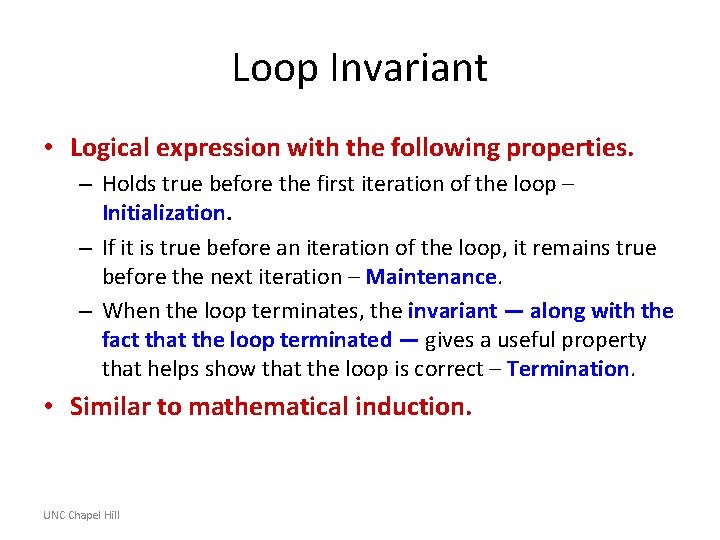 Loop Invariant

• Logical expression with the following properties.
– Holds true before the first iteration of the loop – Initialization.
– If it is true before an iteration of the loop, it remains true before the next iteration – Maintenance.
– When the loop terminates, the invariant — along with the fact that the loop terminated — gives a useful property that helps show that the loop is correct – Termination.

• Similar to mathematical induction.

UNC Chapel Hill